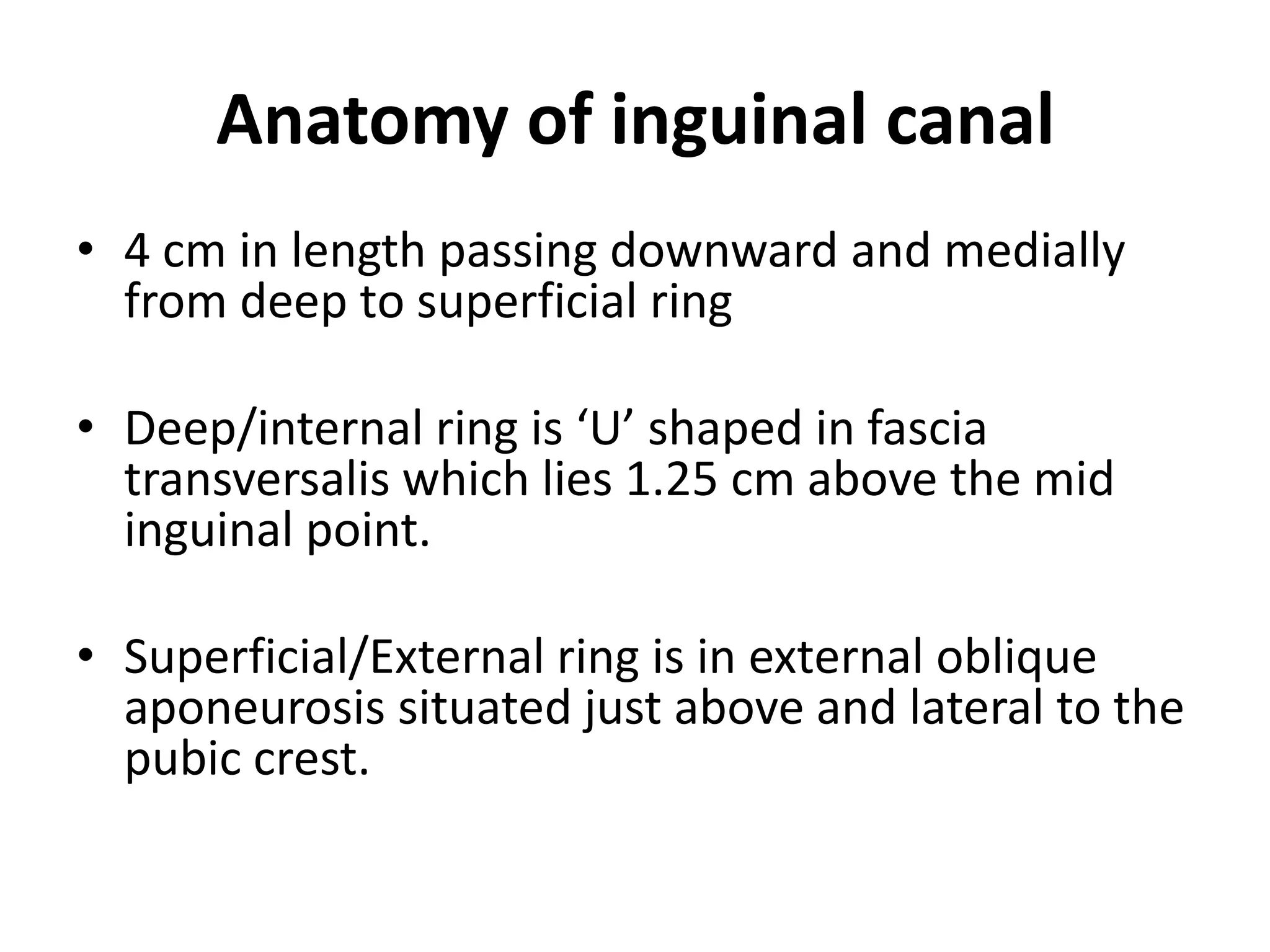 Anatomy of inguinal canal

• 4 cm in length passing downward and medially from deep to superficial ring

• Deep/internal ring is ‘U’ shaped in fascia transversalis which lies 1.25 cm above the mid inguinal point.

• Superficial/External ring is in external oblique aponeurosis situated just above and lateral to the pubic crest.